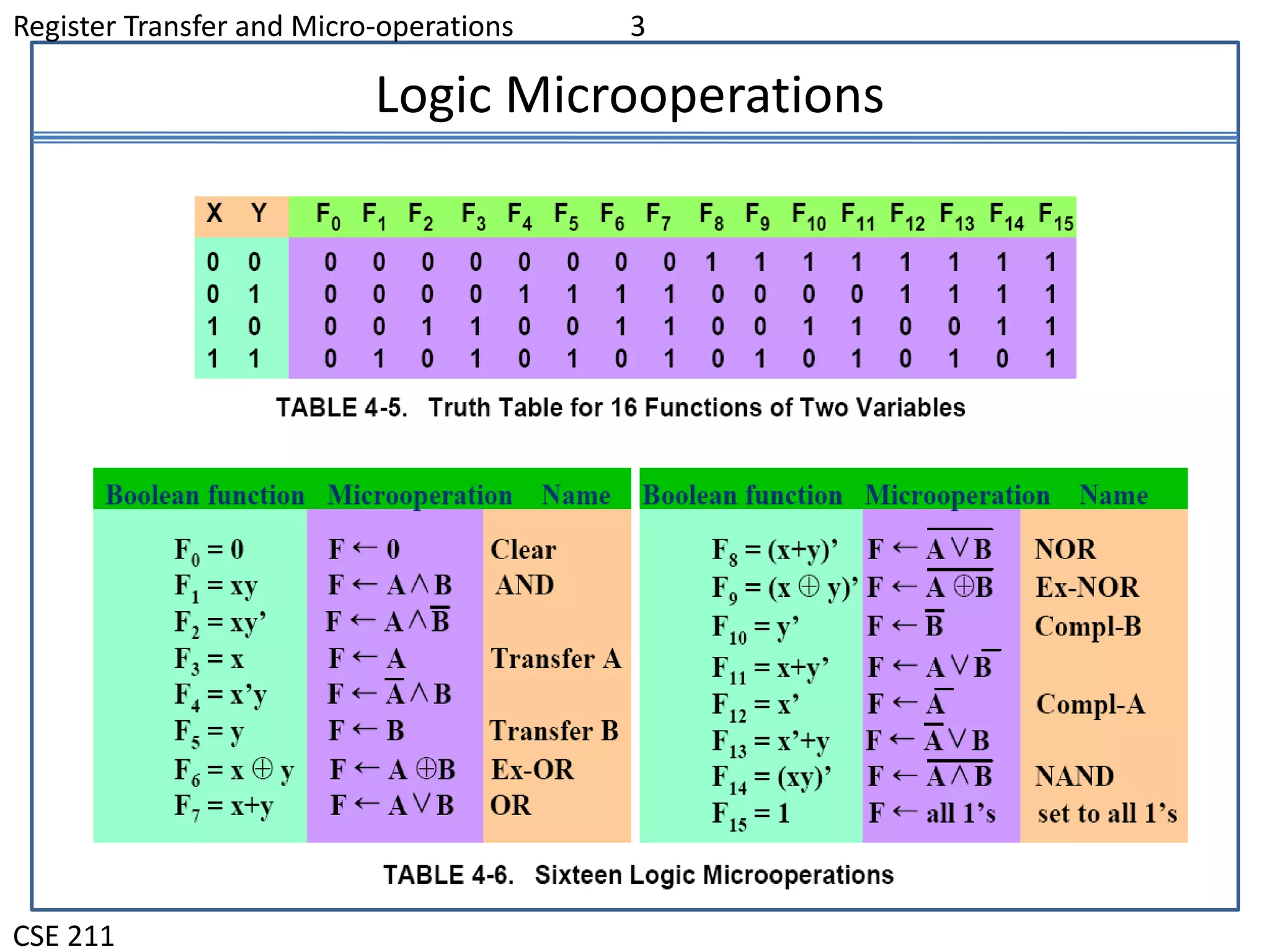 Register Transfer and Micro-operations 3

Logic Microoperations

| X | Y | $F_0$ | $F_1$ | $F_2$ | $F_3$ | $F_4$ | $F_5$ | $F_6$ | $F_7$ | $F_8$ | $F_9$ | $F_{10}$ | $F_{11}$ | $F_{12}$ | $F_{13}$ | $F_{14}$ | $F_{15}$ |
|---|---|---|---|---|---|---|---|---|---|---|---|---|---|---|---|---|---|
| 0 | 0 | 0 | 0 | 0 | 0 | 0 | 0 | 0 | 0 | 1 | 1 | 1 | 1 | 1 | 1 | 1 | 1 |
| 0 | 1 | 0 | 0 | 0 | 0 | 1 | 1 | 1 | 1 | 0 | 0 | 0 | 0 | 1 | 1 | 1 | 1 |
| 1 | 0 | 0 | 0 | 1 | 1 | 0 | 0 | 1 | 1 | 0 | 0 | 1 | 1 | 0 | 0 | 1 | 1 |
| 1 | 1 | 0 | 1 | 0 | 1 | 0 | 1 | 0 | 1 | 0 | 1 | 0 | 1 | 0 | 1 | 0 | 1 |

TABLE 4-5. Truth Table for 16 Functions of Two Variables

| Boolean function | Microoperation | Name |
|---|---|---|
| $F_0 = 0$ | $F \leftarrow 0$ | Clear |
| $F_1 = xy$ | $F \leftarrow A \wedge B$ | AND |
| $F_2 = xy'$ | $F \leftarrow A \wedge \overline{B}$ | |
| $F_3 = x$ | $F \leftarrow A$ | Transfer A |
| $F_4 = x'y$ | $F \leftarrow \overline{A} \wedge B$ | |
| $F_5 = y$ | $F \leftarrow B$ | Transfer B |
| $F_6 = x \oplus y$ | $F \leftarrow A \oplus B$ | Ex-OR |
| $F_7 = x+y$ | $F \leftarrow A \vee B$ | OR |

| Boolean function | Microoperation | Name |
|---|---|---|
| $F_8 = (x+y)'$ | $F \leftarrow \overline{A \vee B}$ | NOR |
| $F_9 = (x \oplus y)'$ | $F \leftarrow \overline{A \oplus B}$ | Ex-NOR |
| $F_{10} = y'$ | $F \leftarrow \overline{B}$ | Compl-B |
| $F_{11} = x+y'$ | $F \leftarrow A \vee \overline{B}$ | |
| $F_{12} = x'$ | $F \leftarrow \overline{A}$ | Compl-A |
| $F_{13} = x'+y$ | $F \leftarrow \overline{A} \vee B$ | |
| $F_{14} = (xy)'$ | $F \leftarrow \overline{A \wedge B}$ | NAND |
| $F_{15} = 1$ | $F \leftarrow$ all 1's | set to all 1's |

TABLE 4-6. Sixteen Logic Microoperations

CSE 211